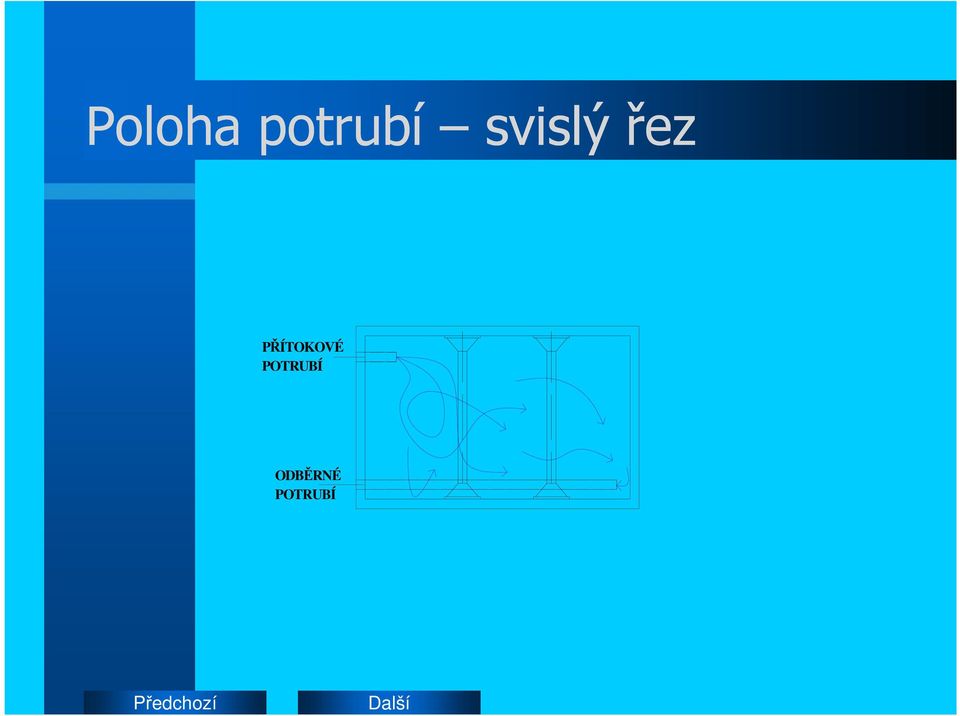 Poloha potrubí – svislý řez

PŘÍTOKOVÉ POTRUBÍ

ODBĚRNÉ POTRUBÍ

Předchozí

Další